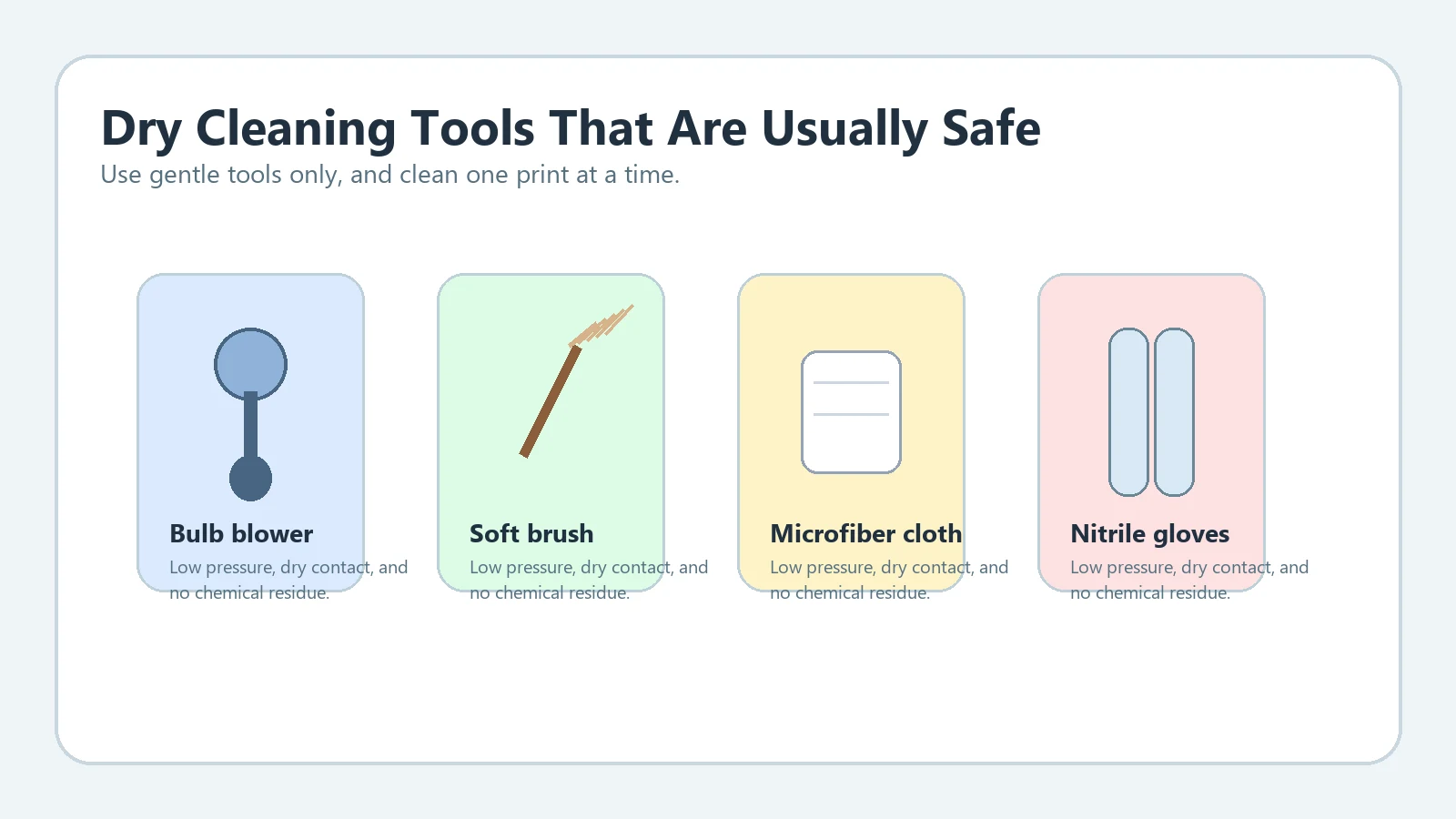 Dry Cleaning Tools That Are Usually Safe
Use gentle tools only, and clean one print at a time.

Bulb blower
Low pressure, dry contact, and no chemical residue.

Soft brush
Low pressure, dry contact, and no chemical residue.

Microfiber cloth
Low pressure, dry contact, and no chemical residue.

Nitrile gloves
Low pressure, dry contact, and no chemical residue.